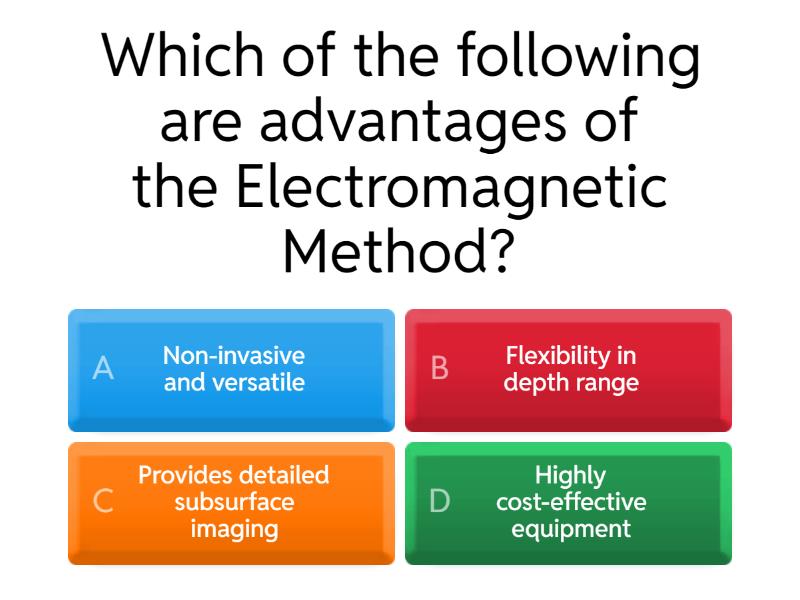 Which of the following are advantages of the Electromagnetic Method?

A Non-invasive and versatile

B Flexibility in depth range

C Provides detailed subsurface imaging

D Highly cost-effective equipment